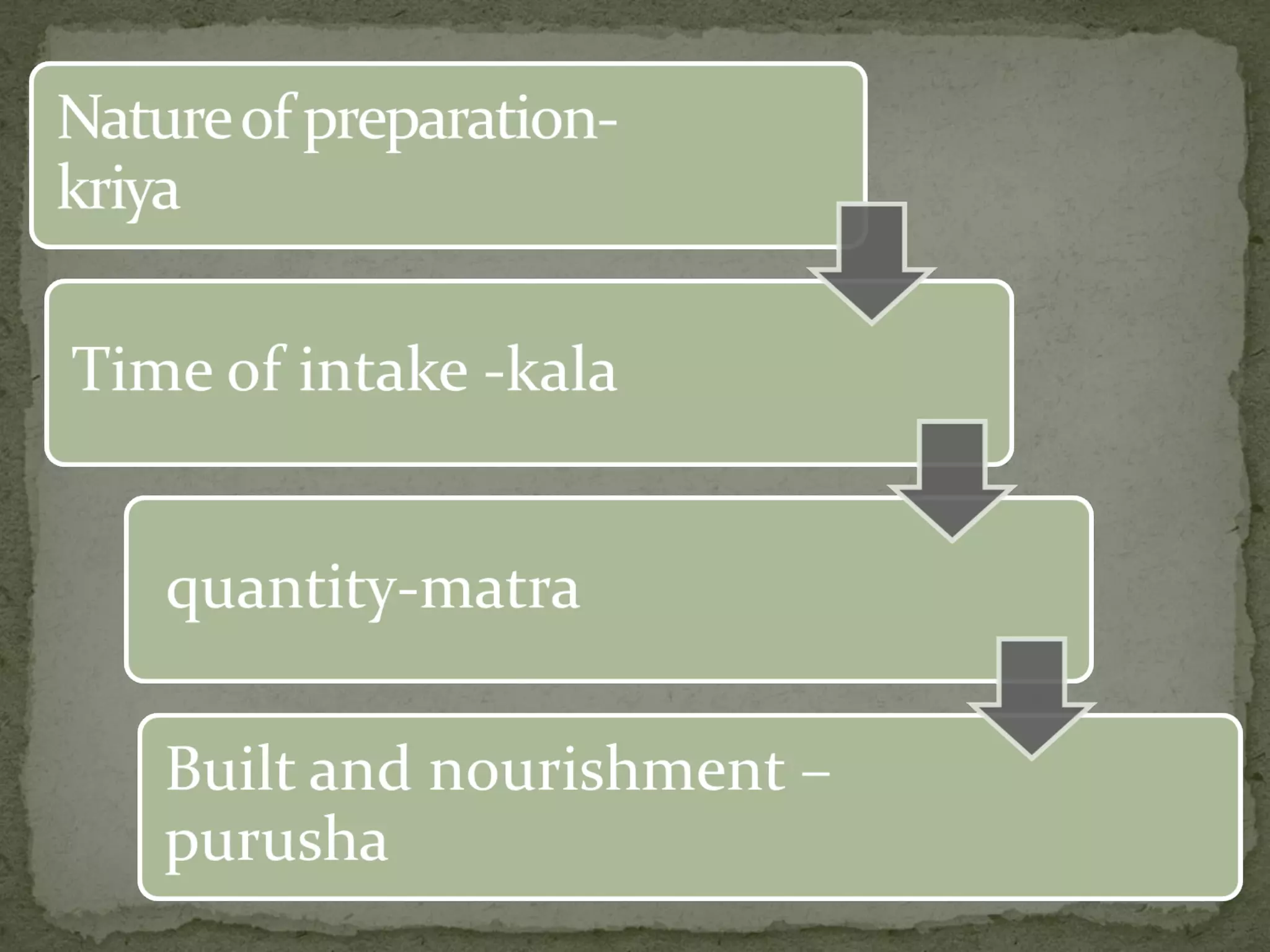 Nature of preparation-kriya

Time of intake -kala

quantity-matra

Built and nourishment – purusha